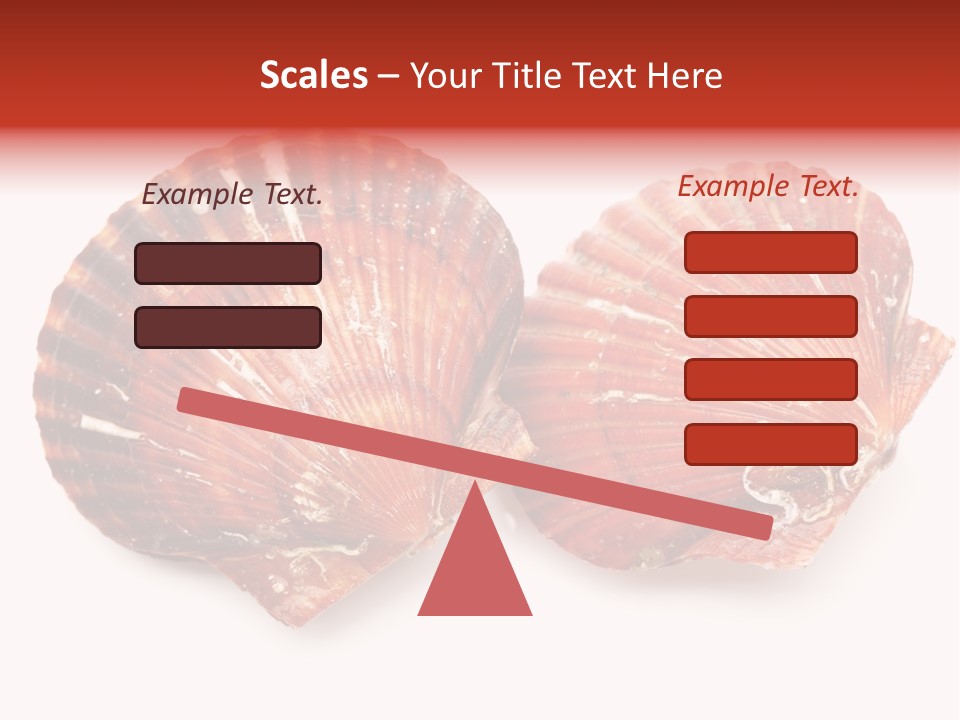 Scales – Your Title Text Here

Example Text.

Example Text.